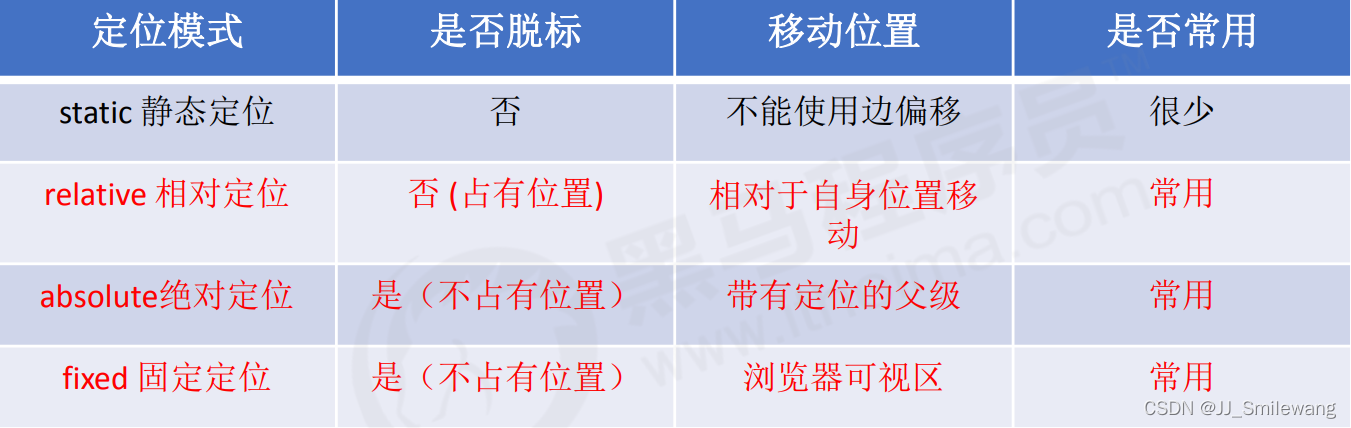 | 定位模式 | 是否脱标 | 移动位置 | 是否常用 |
|---|---|---|---|
| static 静态定位 | 否 | 不能使用边偏移 | 很少 |
| relative 相对定位 | 否 (占有位置) | 相对于自身位置移动 | 常用 |
| absolute绝对定位 | 是（不占有位置） | 带有定位的父级 | 常用 |
| fixed 固定定位 | 是（不占有位置） | 浏览器可视区 | 常用 |

黑马程序员 www.itheima.com

CSDN @JJ_Smilewang